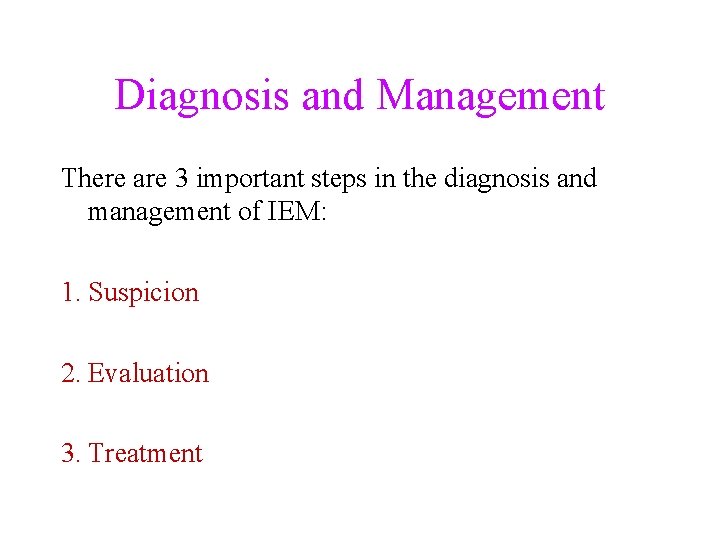 Diagnosis and Management

There are 3 important steps in the diagnosis and management of IEM:

1. Suspicion

2. Evaluation

3. Treatment